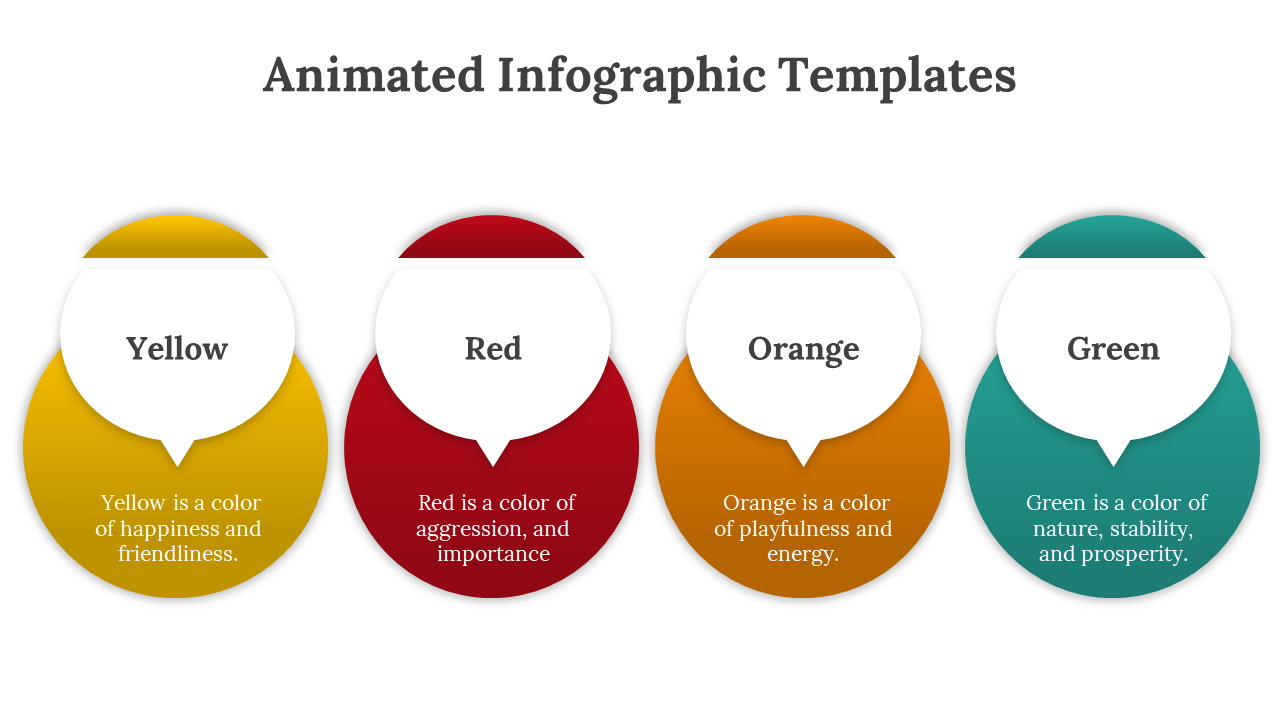 Animated Infographic Templates

Yellow

Yellow is a color of happiness and friendliness.

Red

Red is a color of aggression, and importance

Orange

Orange is a color of playfulness and energy.

Green

Green is a color of nature, stability, and prosperity.